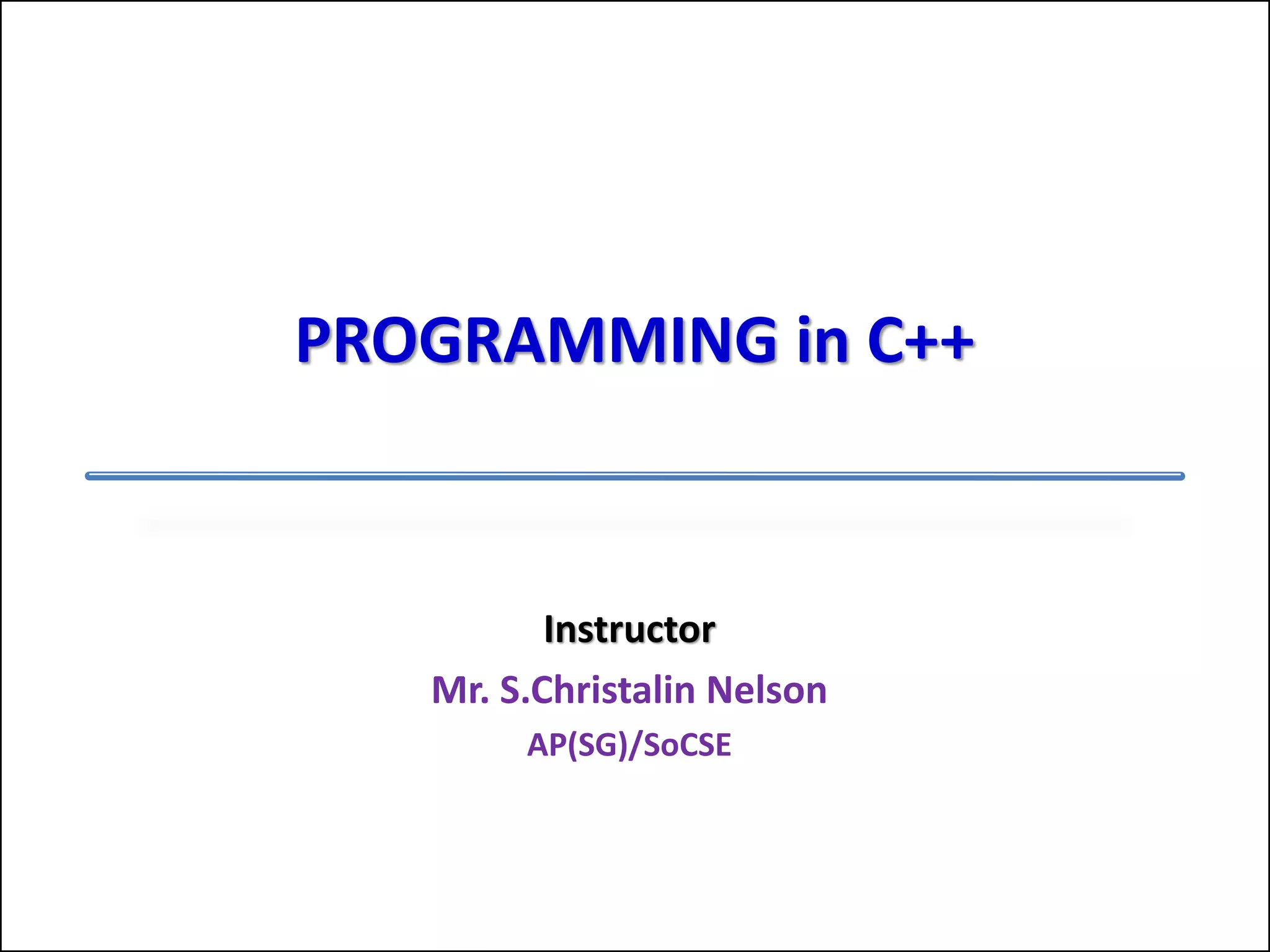 PROGRAMMING in C++

Instructor

Mr. S.Christalin Nelson

AP(SG)/SoCSE